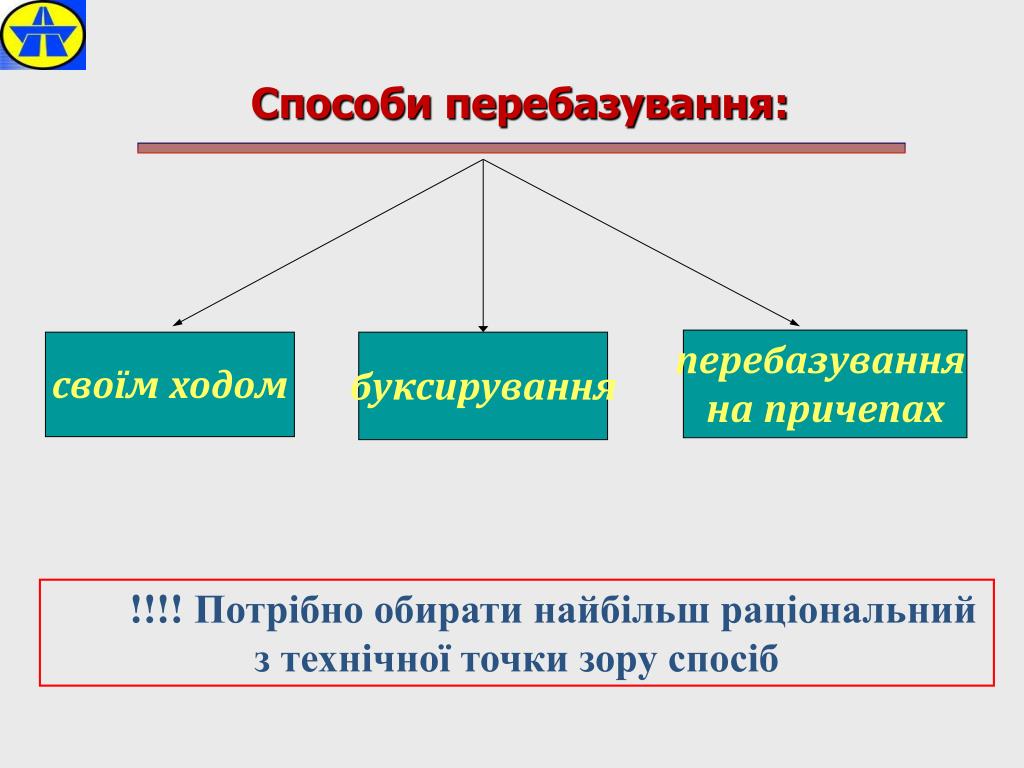 Способи перебазування:

своїм ходом

буксирування

перебазування на причепах

!!!! Потрібно обирати найбільш раціональний з технічної точки зору спосіб